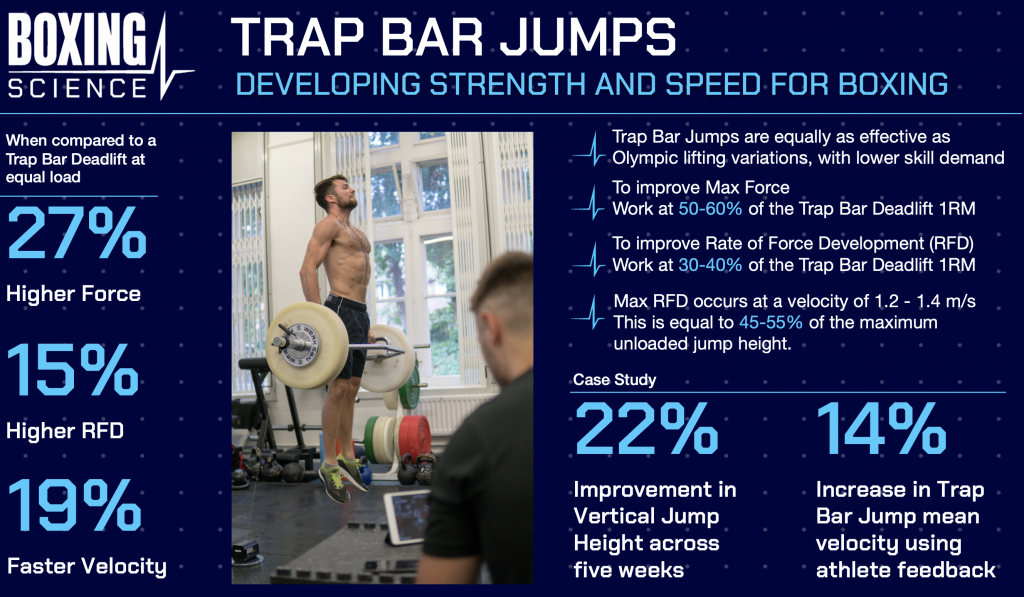 BOXING SCIENCE

TRAP BAR JUMPS

DEVELOPING STRENGTH AND SPEED FOR BOXING

When compared to a Trap Bar Deadlift at equal load

27%

Higher Force

15%

Higher RFD

19%

Faster Velocity

Trap Bar Jumps are equally as effective as Olympic lifting variations, with lower skill demand

To improve Max Force
Work at 50-60% of the Trap Bar Deadlift 1RM

To improve Rate of Force Development (RFD)
Work at 30-40% of the Trap Bar Deadlift 1RM

Max RFD occurs at a velocity of 1.2 - 1.4 m/s
This is equal to 45-55% of the maximum unloaded jump height.

Case Study

22%

Improvement in Vertical Jump Height across five weeks

14%

Increase in Trap Bar Jump mean velocity using athlete feedback